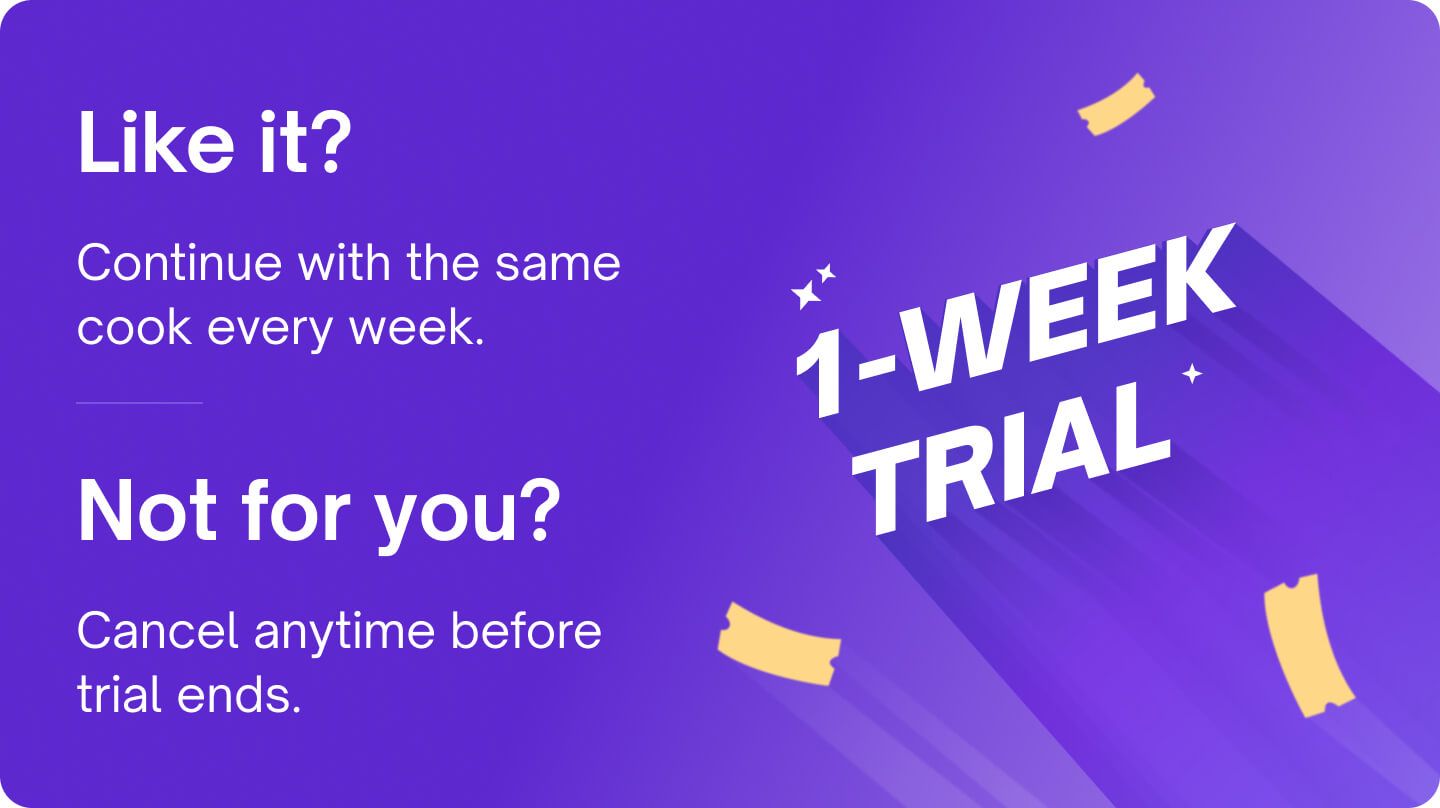 Like it?

Continue with the same cook every week.

Not for you?

Cancel anytime before trial ends.

1-WEEK TRIAL